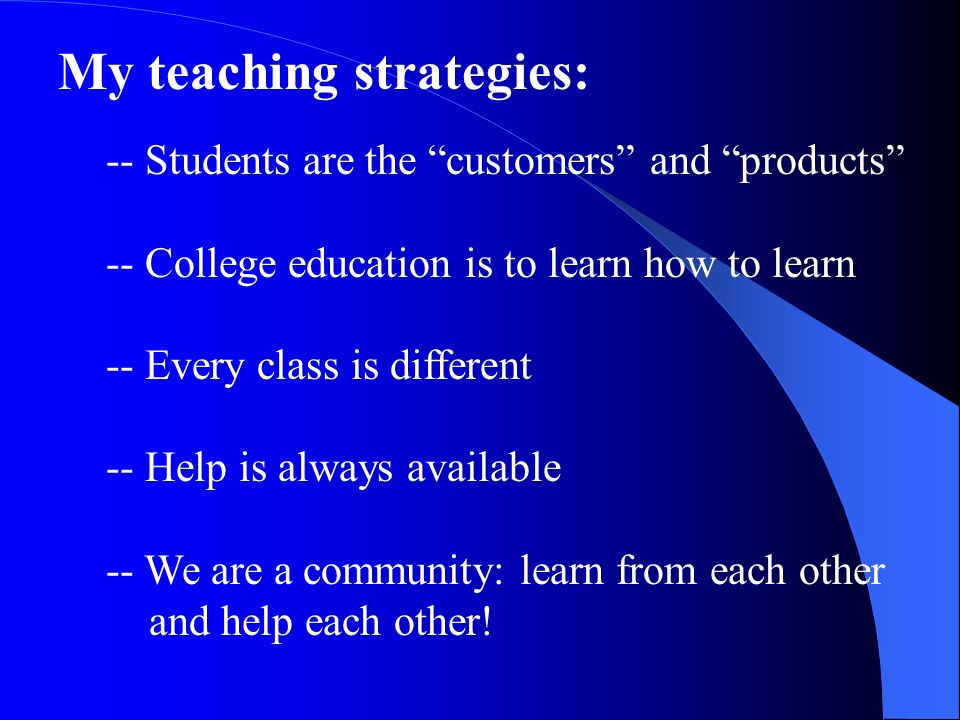 My teaching strategies:

-- Students are the “customers” and “products”

-- College education is to learn how to learn

-- Every class is different

-- Help is always available

-- We are a community: learn from each other and help each other!